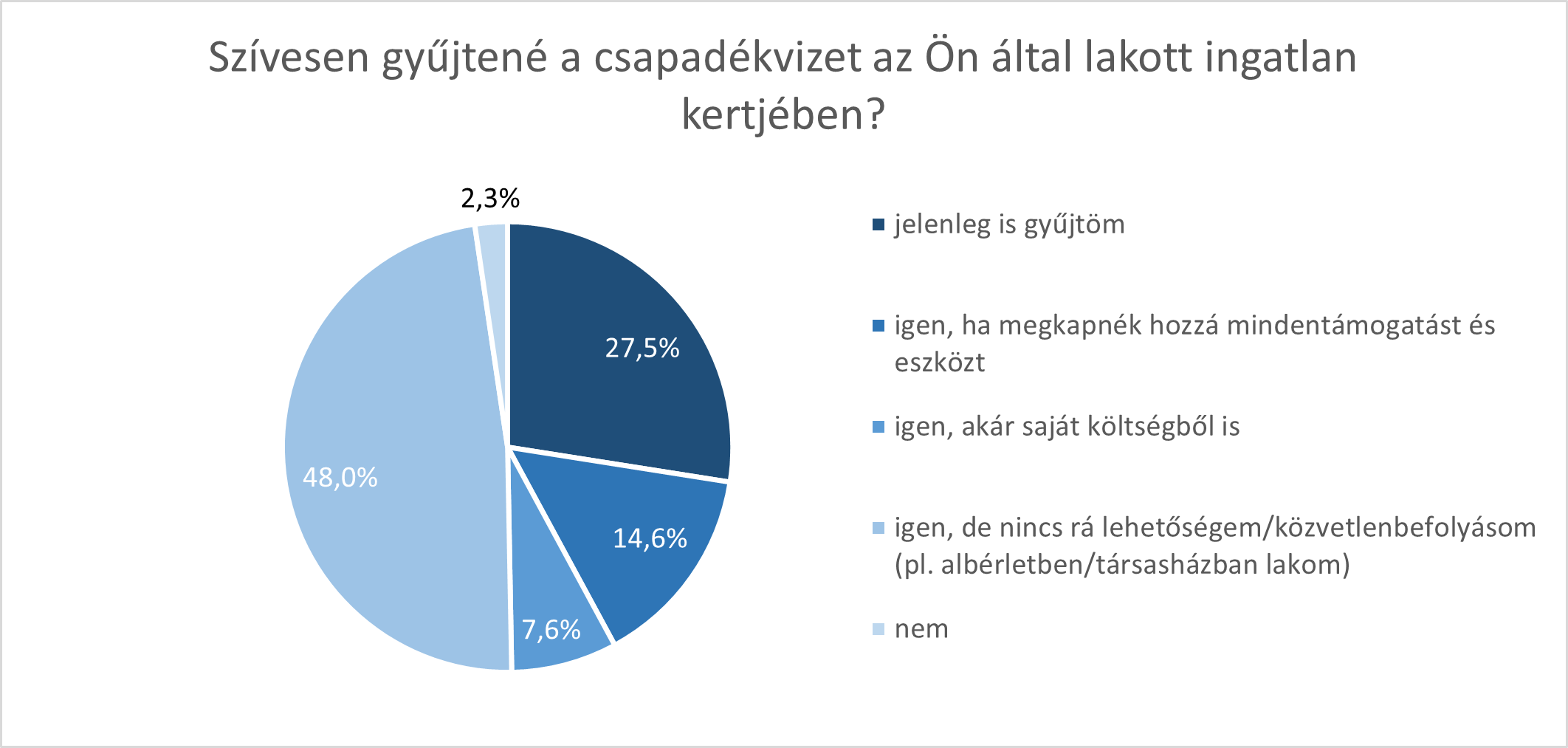 Szívesen gyűjtené a csapadékvizet az Ön által lakott ingatlan kertjében?

2,3%

27,5%

14,6%

7,6%

48,0%

jelenleg is gyűjtöm

igen, ha megkapnék hozzá mindentámogatást és eszközt

igen, akár saját költségből is

igen, de nincs rá lehetőségem/közvetlenbefolyásom (pl. albérletben/társasházban lakom)

nem